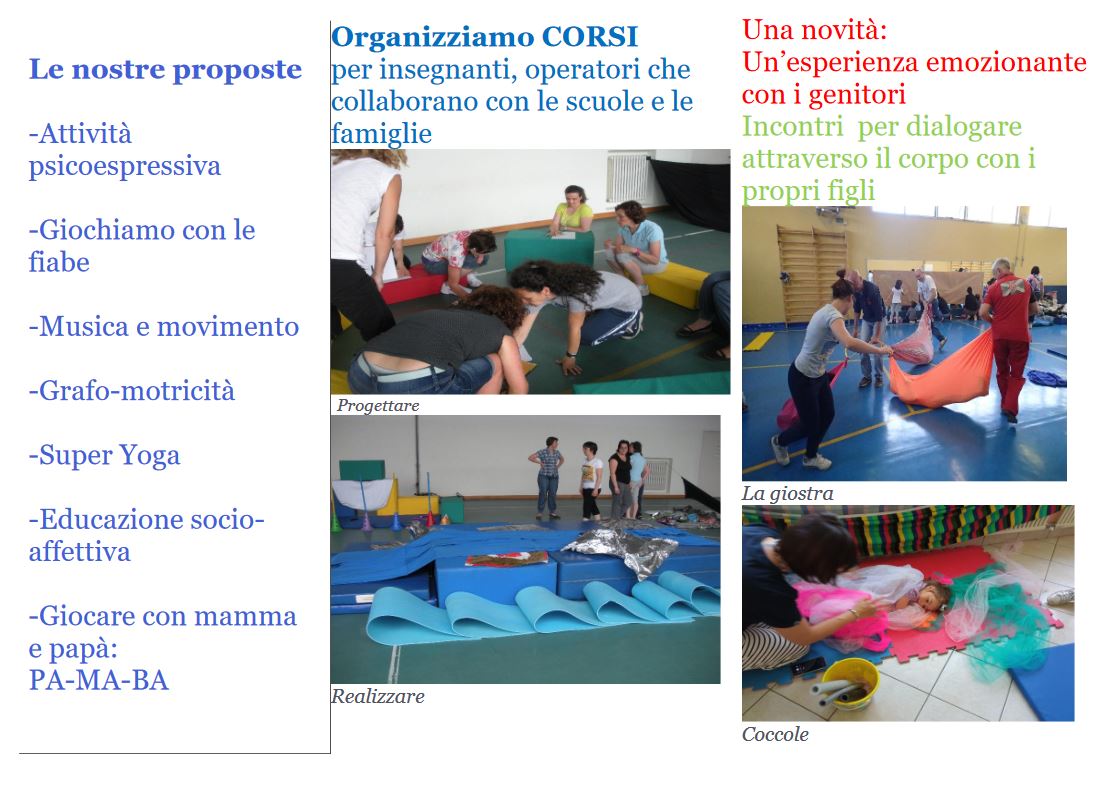 Le nostre proposte

-Attività psicoespressiva

-Giochiamo con le fiabe

-Musica e movimento

-Grafo-motricità

-Super Yoga

-Educazione socio-affettiva

-Giocare con mamma e papà: PA-MA-BA

Organizziamo CORSI
per insegnanti, operatori che collaborano con le scuole e le famiglie

Progettare

Realizzare

Una novità:
Un'esperienza emozionante con i genitori
Incontri per dialogare attraverso il corpo con i propri figli

La giostra

Coccole